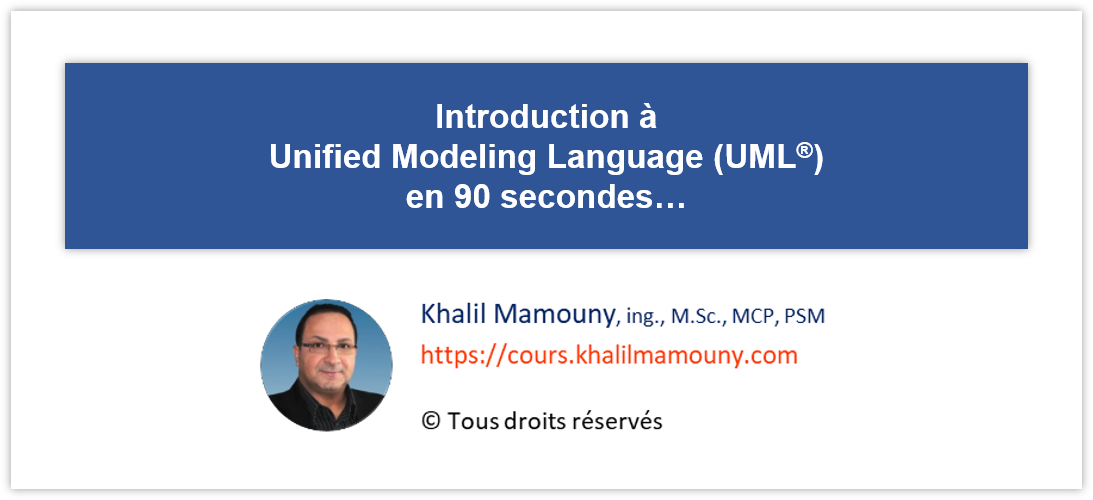 Introduction à
Unified Modeling Language (UML®)
en 90 secondes…

Khalil Mamouny, ing., M.Sc., MCP, PSM
https://cours.khalilmamouny.com

© Tous droits réservés